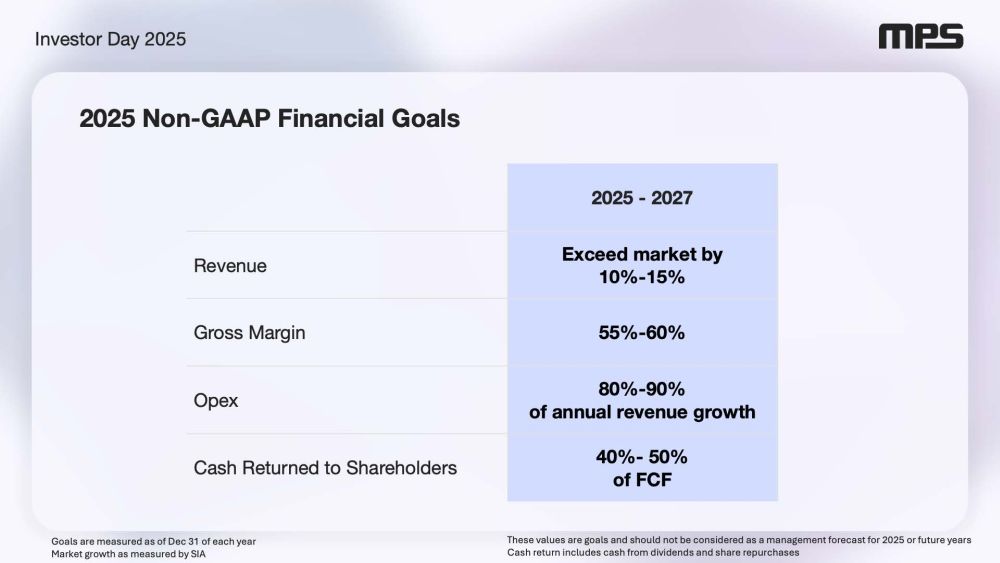 Investor Day 2025

MPS

2025 Non-GAAP Financial Goals

| | 2025 - 2027 |
|---|---|
| Revenue | Exceed market by 10%-15% |
| Gross Margin | 55%-60% |
| Opex | 80%-90% of annual revenue growth |
| Cash Returned to Shareholders | 40%- 50% of FCF |

Goals are measured as of Dec 31 of each year
Market growth as measured by SIA

These values are goals and should not be considered as a management forecast for 2025 or future years
Cash return includes cash from dividends and share repurchases